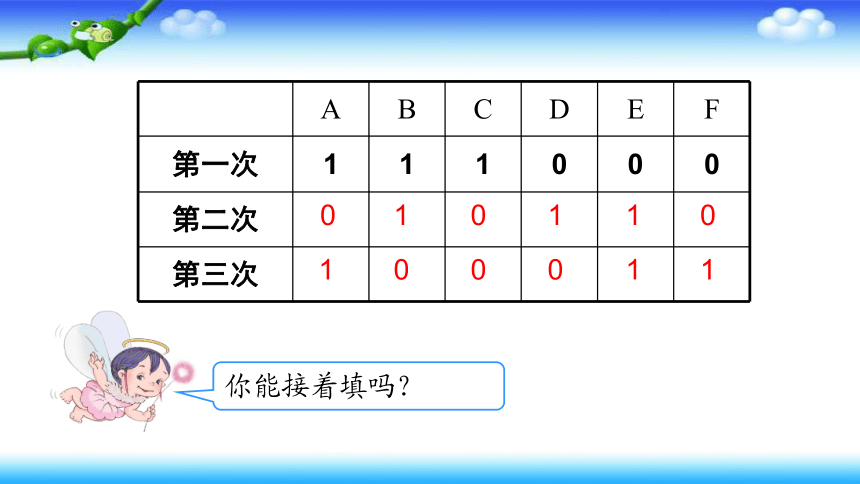 | | A | B | C | D | E | F |
|---|---|---|---|---|---|---|
| 第一次 | 1 | 1 | 1 | 0 | 0 | 0 |
| 第二次 | 0 | 1 | 0 | 1 | 1 | 0 |
| 第三次 | 1 | 0 | 0 | 0 | 1 | 1 |

你能接着填吗？